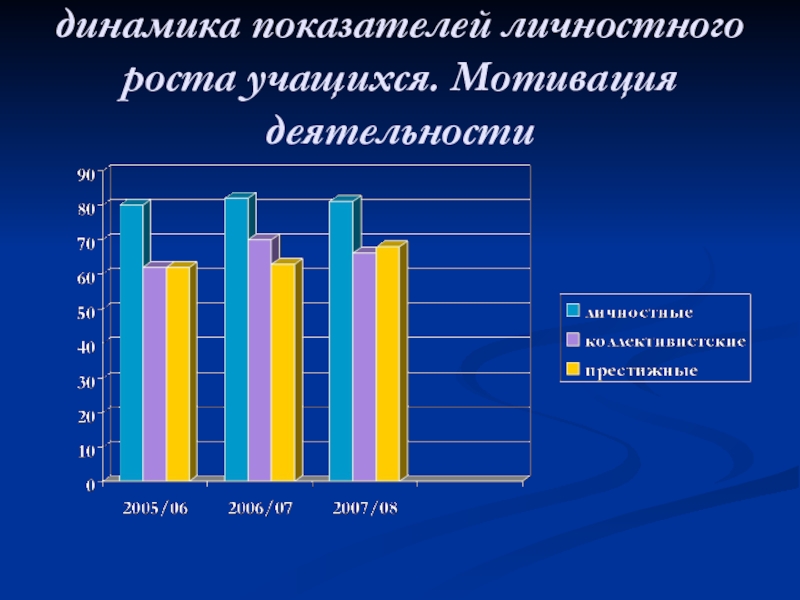 динамика показателей личностного роста учащихся. Мотивация деятельности

90
80
70
60
50
40
30
20
10
0

2005/06
2006/07
2007/08

личностные
коллективистские
престижные